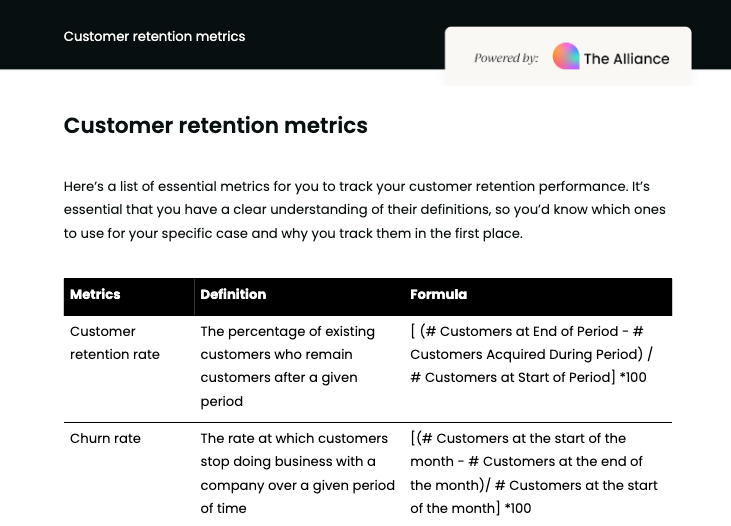 Customer retention metrics

Powered by: The Alliance

Customer retention metrics

Here's a list of essential metrics for you to track your customer retention performance. It's essential that you have a clear understanding of their definitions, so you'd know which ones to use for your specific case and why you track them in the first place.

| Metrics | Definition | Formula |
|---|---|---|
| Customer retention rate | The percentage of existing customers who remain customers after a given period | [ (# Customers at End of Period - # Customers Acquired During Period) / # Customers at Start of Period] *100 |
| Churn rate | The rate at which customers stop doing business with a company over a given period of time | [(# Customers at the start of the month - # Customers at the end of the month)/ # Customers at the start of the month] *100 |